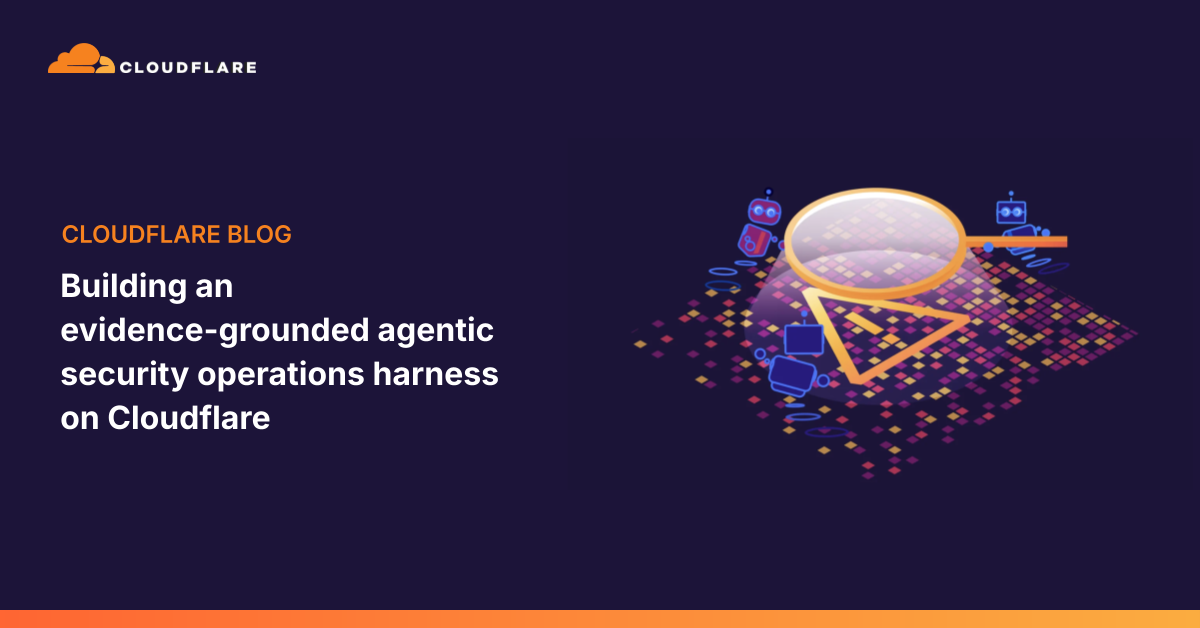 CLOUDFLARE

CLOUDFLARE BLOG

Building an evidence-grounded agentic security operations harness on Cloudflare